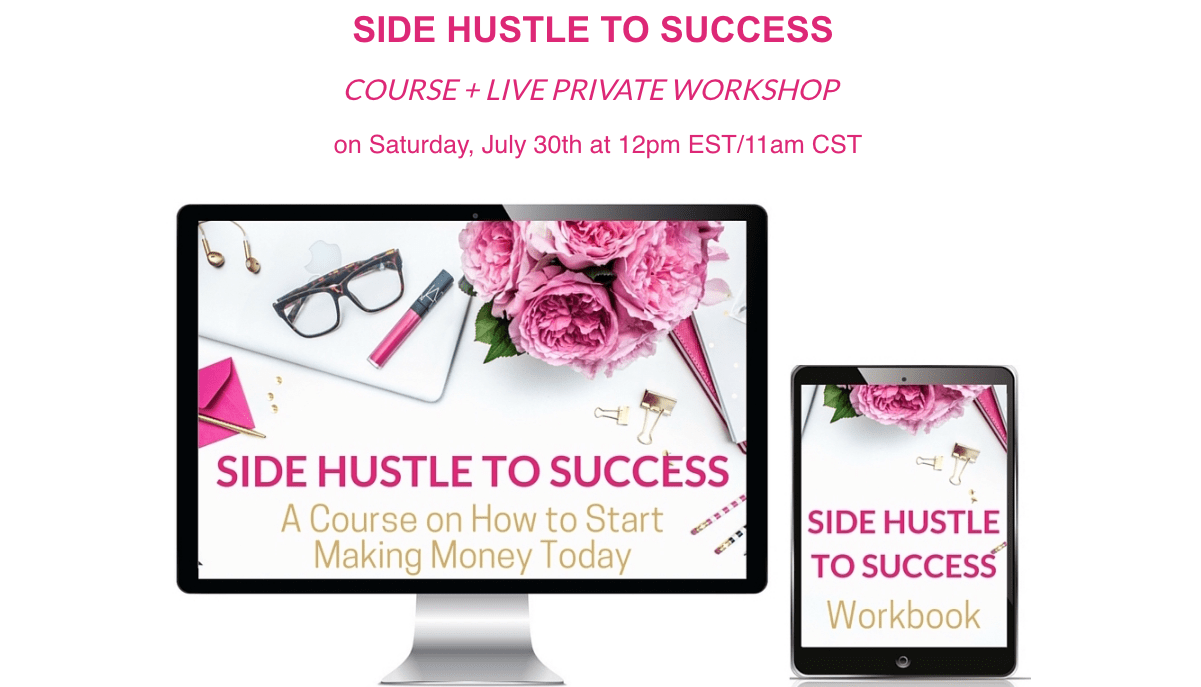 SIDE HUSTLE TO SUCCESS

COURSE + LIVE PRIVATE WORKSHOP

on Saturday, July 30th at 12pm EST/11am CST

SIDE HUSTLE TO SUCCESS

A Course on How to Start Making Money Today

SIDE HUSTLE TO SUCCESS

Workbook